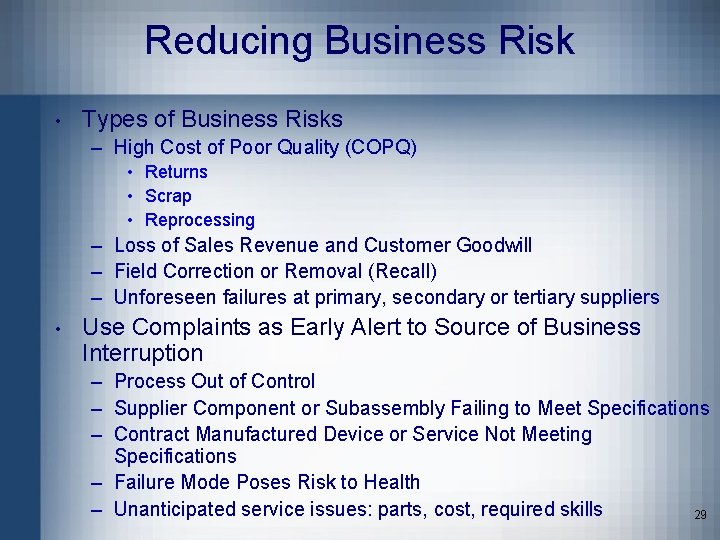 Reducing Business Risk

• Types of Business Risks
– High Cost of Poor Quality (COPQ)
• Returns
• Scrap
• Reprocessing
– Loss of Sales Revenue and Customer Goodwill
– Field Correction or Removal (Recall)
– Unforeseen failures at primary, secondary or tertiary suppliers
• Use Complaints as Early Alert to Source of Business Interruption
– Process Out of Control
– Supplier Component or Subassembly Failing to Meet Specifications
– Contract Manufactured Device or Service Not Meeting Specifications
– Failure Mode Poses Risk to Health
– Unanticipated service issues: parts, cost, required skills

29